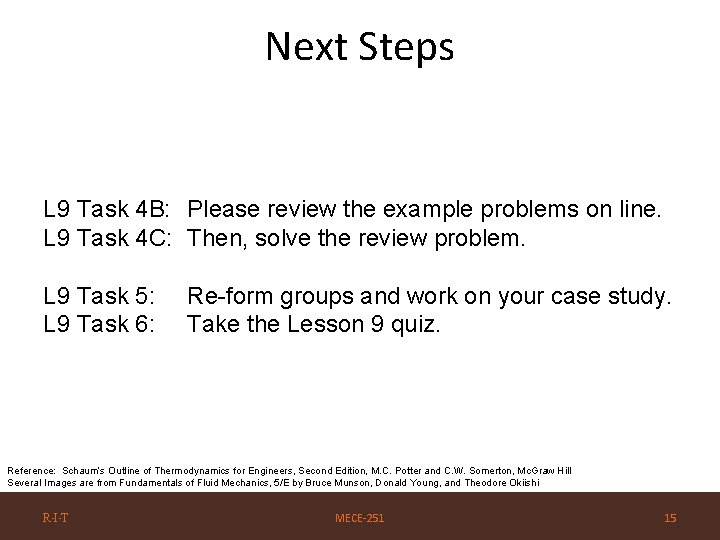 Next Steps

L9 Task 4B: Please review the example problems on line.
L9 Task 4C: Then, solve the review problem.

L9 Task 5: Re-form groups and work on your case study.
L9 Task 6: Take the Lesson 9 quiz.

Reference: Schaum's Outline of Thermodynamics for Engineers, Second Edition, M.C. Potter and C.W. Somerton, McGraw Hill
Several Images are from Fundamentals of Fluid Mechanics, 5/E by Bruce Munson, Donald Young, and Theodore Okiishi

R·I·T MECE-251 15